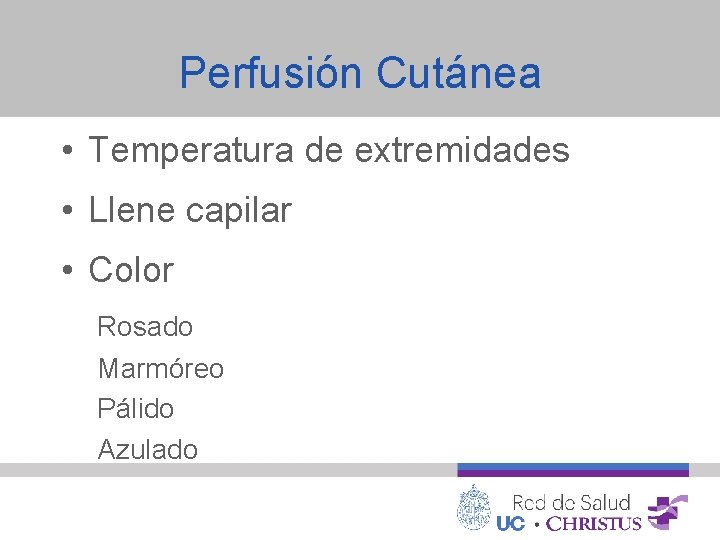 Perfusión Cutánea

• Temperatura de extremidades
• Llene capilar
• Color

Rosado
Marmóreo
Pálido
Azulado

Red de Salud
UC • CHRISTUS